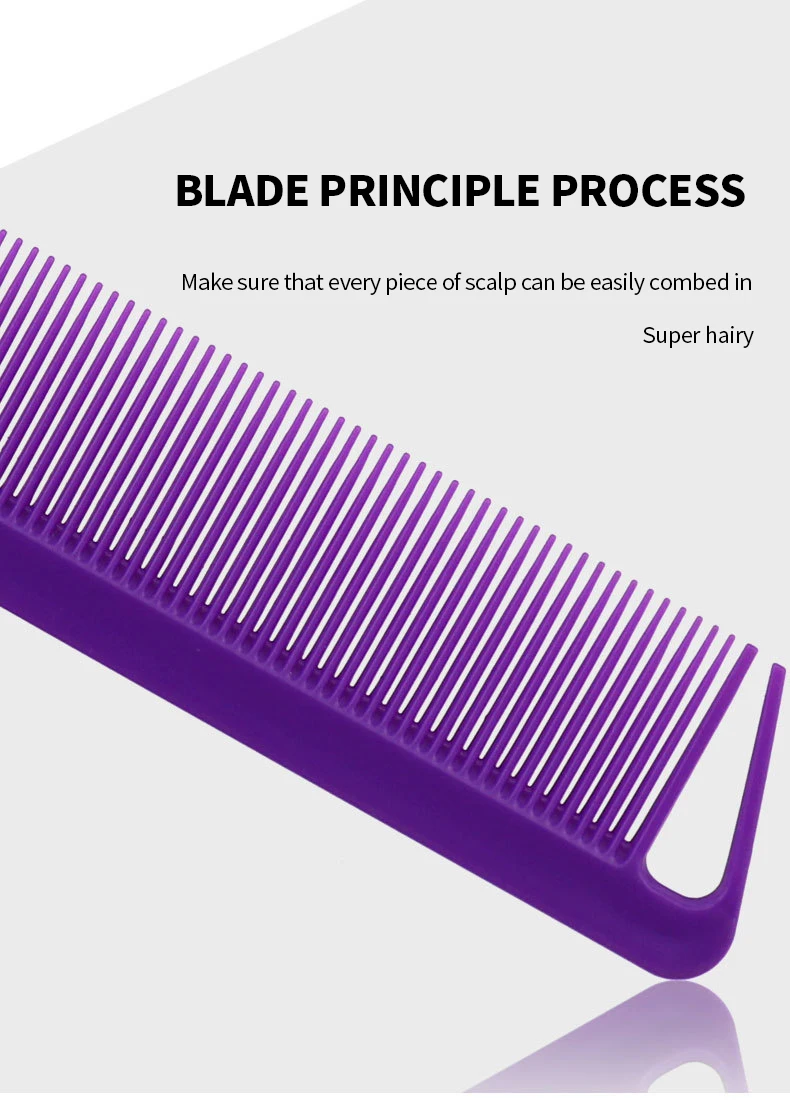 BLADE PRINCIPLE PROCESS

Make sure that every piece of scalp can be easily combed in

Super hairy